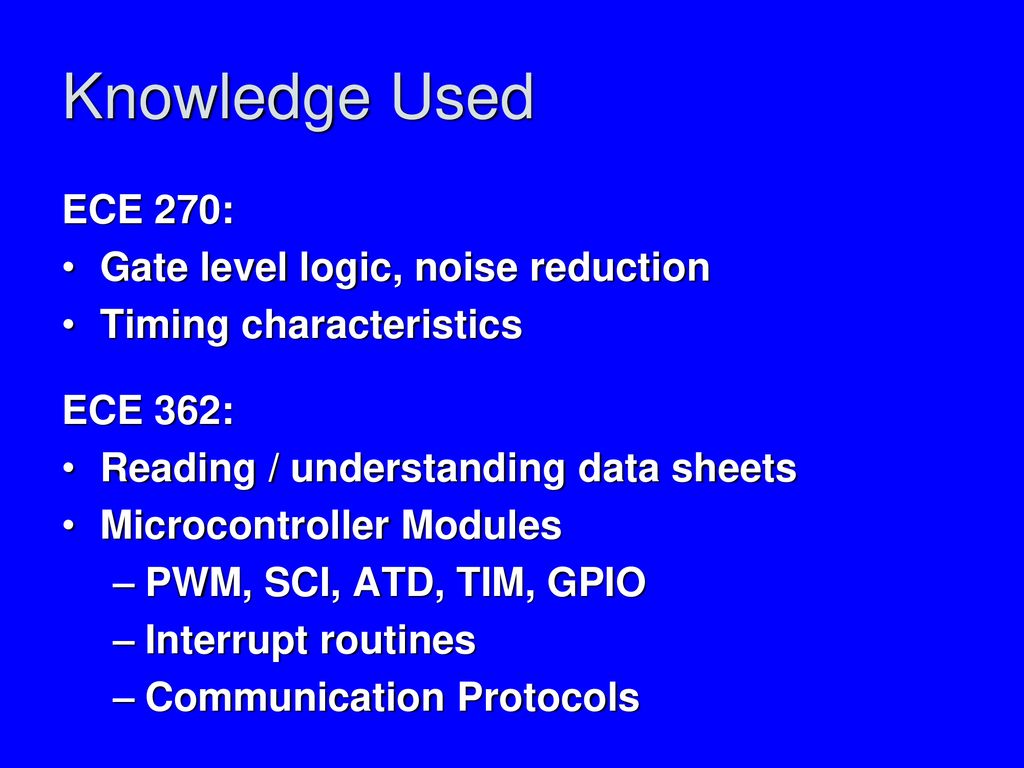 Knowledge Used

ECE 270:
• Gate level logic, noise reduction
• Timing characteristics

ECE 362:
• Reading / understanding data sheets
• Microcontroller Modules
– PWM, SCI, ATD, TIM, GPIO
– Interrupt routines
– Communication Protocols